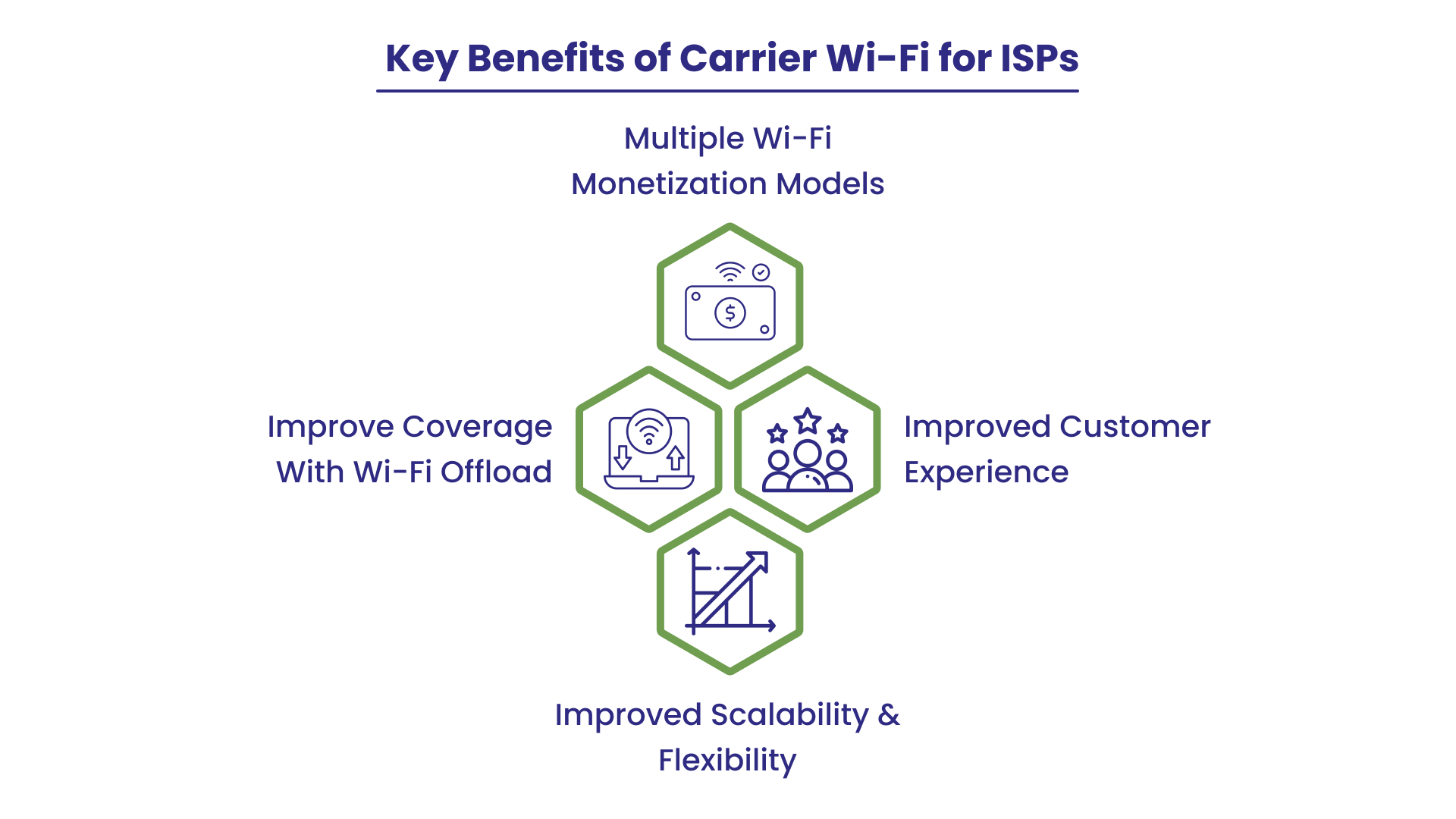 Key Benefits of Carrier Wi-Fi for ISPs

Multiple Wi-Fi Monetization Models

Improve Coverage With Wi-Fi Offload

Improved Customer Experience

Improved Scalability & Flexibility